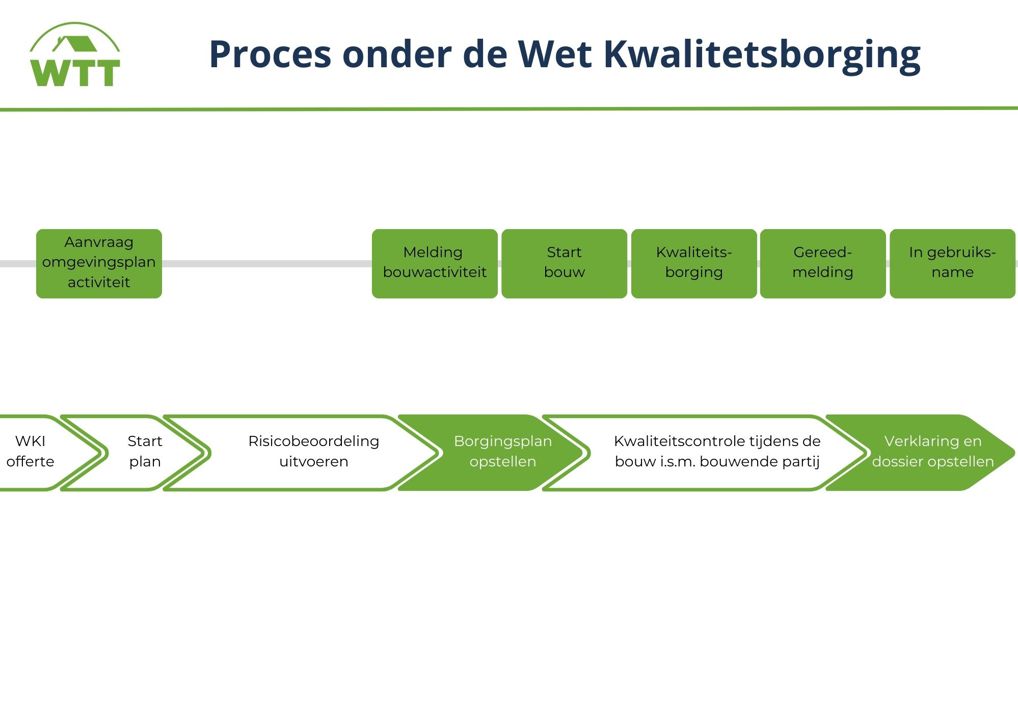 WTT

Proces onder de Wet Kwalitetsborging

Aanvraag omgevingsplan activiteit

Melding bouwactiviteit

Start bouw

Kwaliteitsborging

Gereedmelding

In gebruiksname

WKI offerte

Start plan

Risicobeoordeling uitvoeren

Borgingsplan opstellen

Kwaliteitscontrole tijdens de bouw i.s.m. bouwende partij

Verklaring en dossier opstellen